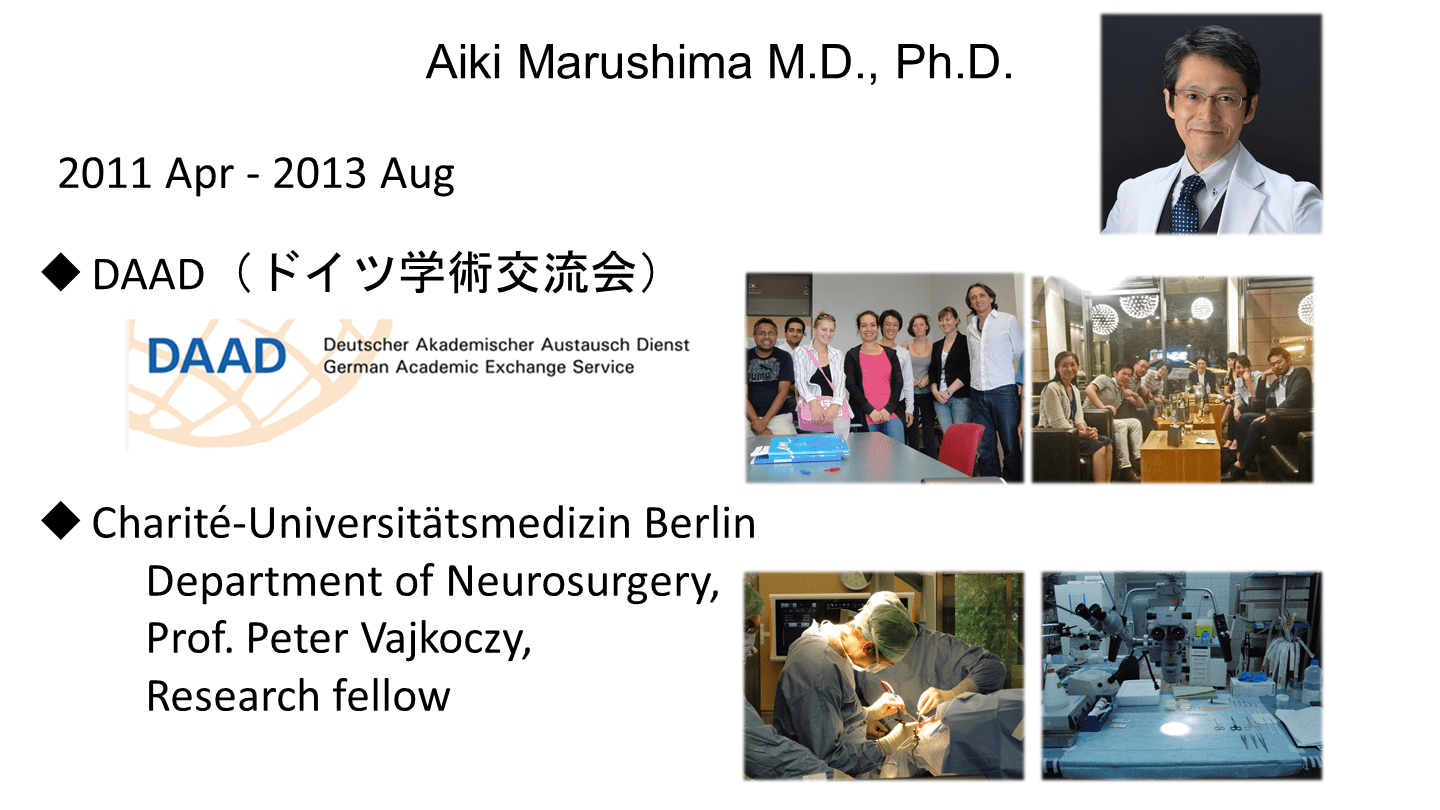 Aiki Marushima M.D., Ph.D.

2011 Apr - 2013 Aug

◆ DAAD（ドイツ学術交流会）

DAAD Deutscher Akademischer Austausch Dienst German Academic Exchange Service

◆ Charité-Universitätsmedizin Berlin
Department of Neurosurgery,
Prof. Peter Vajkoczy,
Research fellow